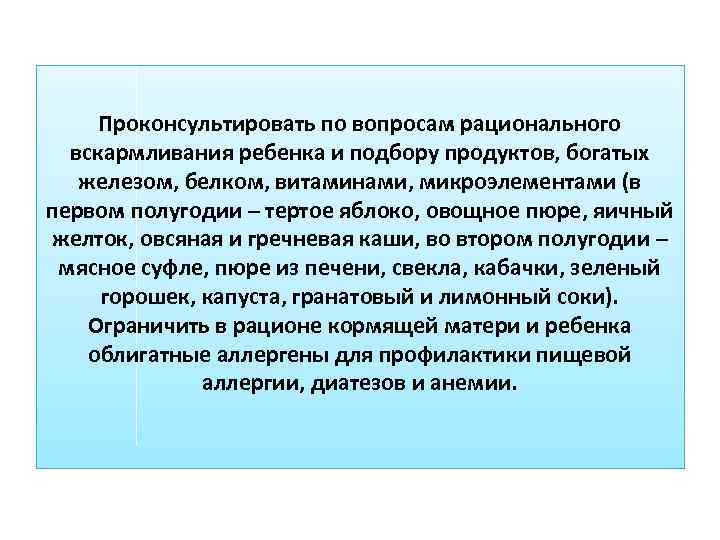 Проконсультировать по вопросам рационального вскармливания ребенка и подбору продуктов, богатых железом, белком, витаминами, микроэлементами (в первом полугодии – тертое яблоко, овощное пюре, яичный желток, овсяная и гречневая каши, во втором полугодии – мясное суфле, пюре из печени, свекла, кабачки, зеленый горошек, капуста, гранатовый и лимонный соки).
Ограничить в рационе кормящей матери и ребенка облигатные аллергены для профилактики пищевой аллергии, диатезов и анемии.